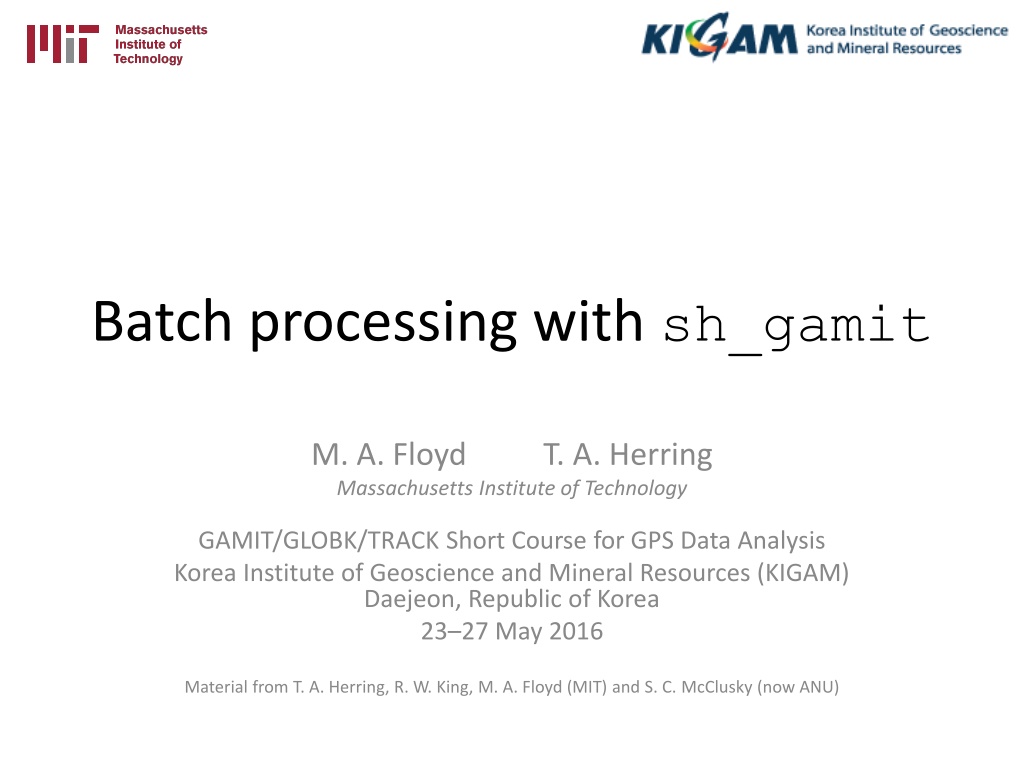 Massachusetts Institute of Technology

KIGAM Korea Institute of Geoscience and Mineral Resources

Batch processing with sh_gamit

M. A. Floyd T. A. Herring
Massachusetts Institute of Technology

GAMIT/GLOBK/TRACK Short Course for GPS Data Analysis
Korea Institute of Geoscience and Mineral Resources (KIGAM)
Daejeon, Republic of Korea
23–27 May 2016

Material from T. A. Herring, R. W. King, M. A. Floyd (MIT) and S. C. McClusky (now ANU)